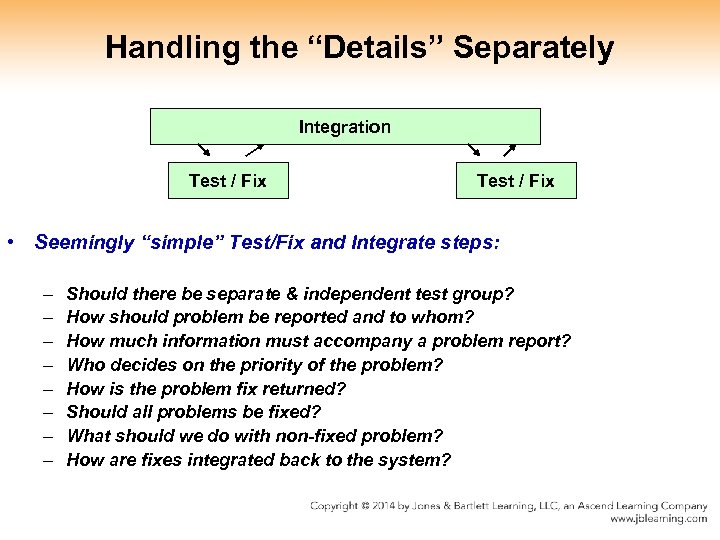 Handling the “Details” Separately

Integration

Test / Fix

Test / Fix

• Seemingly “simple” Test/Fix and Integrate steps:

– Should there be separate & independent test group?
– How should problem be reported and to whom?
– How much information must accompany a problem report?
– Who decides on the priority of the problem?
– How is the problem fix returned?
– Should all problems be fixed?
– What should we do with non-fixed problem?
– How are fixes integrated back to the system?

Copyright © 2014 by Jones & Bartlett Learning, LLC, an Ascend Learning Company
www.jblearning.com